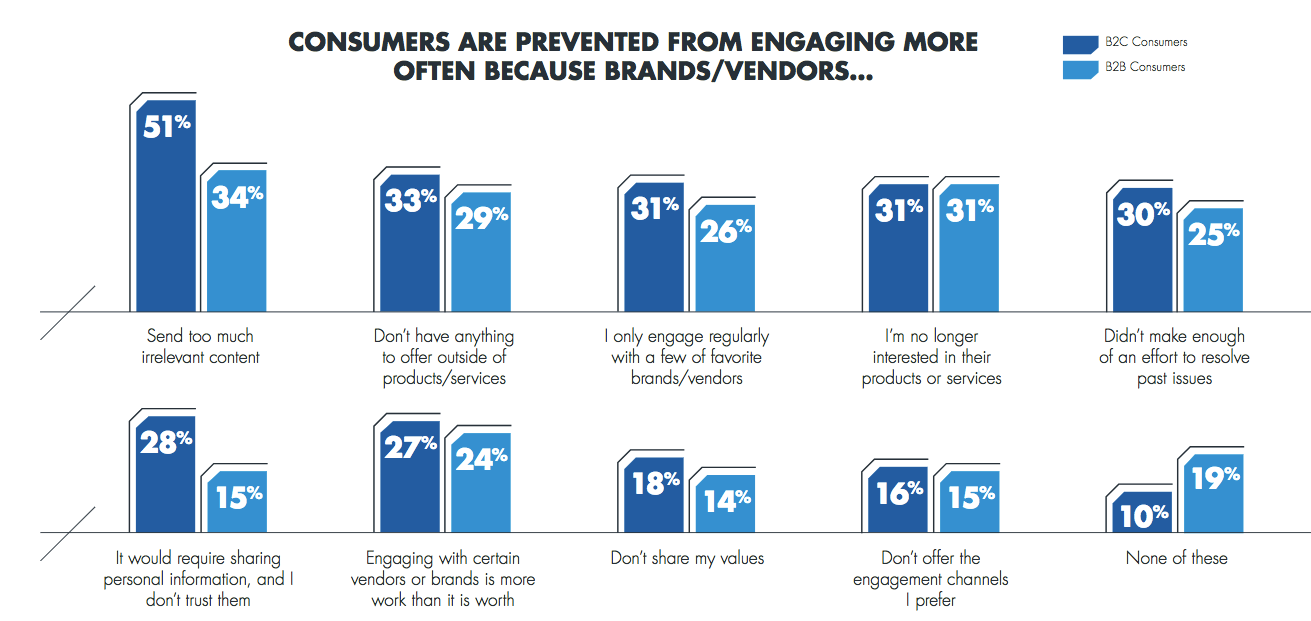 CONSUMERS ARE PREVENTED FROM ENGAGING MORE OFTEN BECAUSE BRANDS/VENDORS...

B2C Consumers
B2B Consumers

51%
34%
Send too much irrelevant content

33%
29%
Don't have anything to offer outside of products/services

31%
26%
I only engage regularly with a few of favorite brands/vendors

31%
31%
I'm no longer interested in their products or services

30%
25%
Didn't make enough of an effort to resolve past issues

28%
15%
It would require sharing personal information, and I don't trust them

27%
24%
Engaging with certain vendors or brands is more work than it is worth

18%
14%
Don't share my values

16%
15%
Don't offer the engagement channels I prefer

10%
19%
None of these